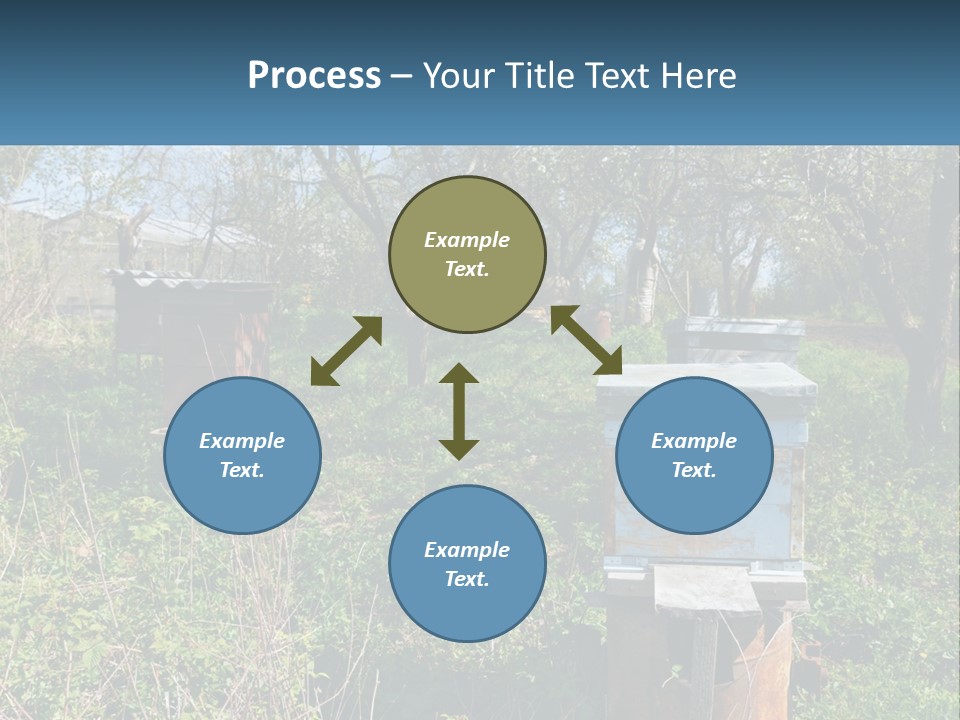 Process – Your Title Text Here

Example Text.

Example Text.

Example Text.

Example Text.